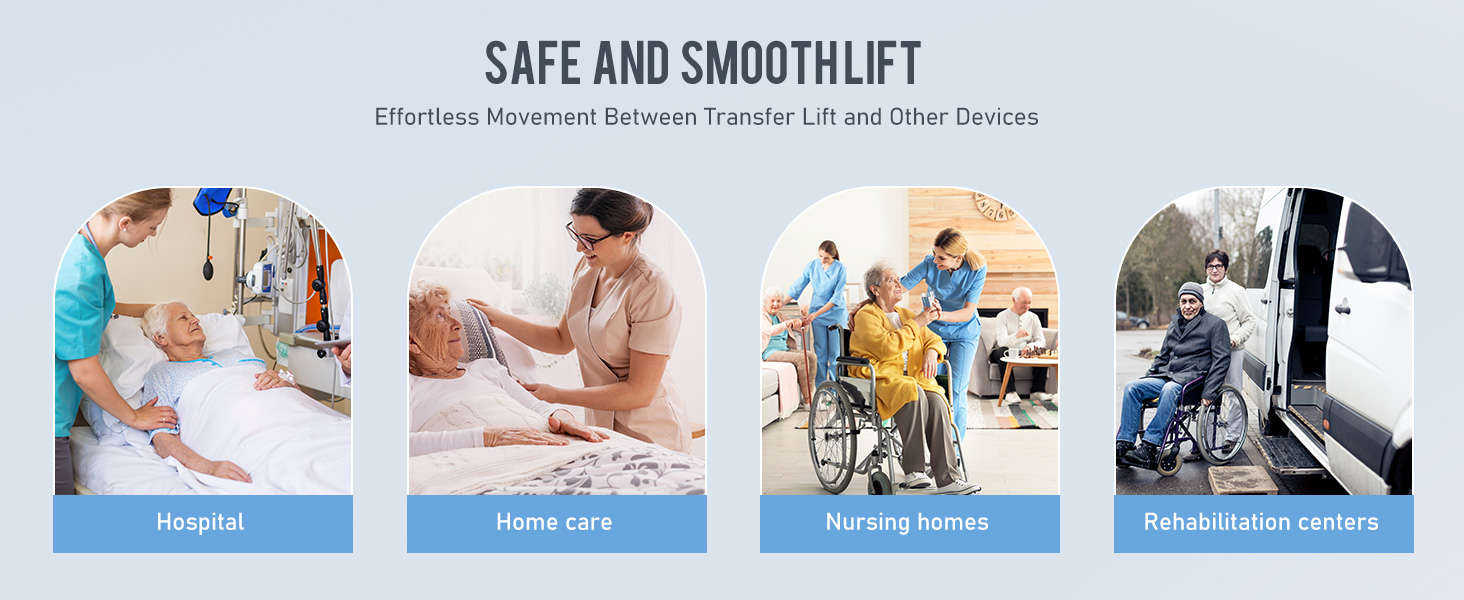 SAFE AND SMOOTHLIFT

Effortless Movement Between Transfer Lift and Other Devices

Hospital

Home care

Nursing homes

Rehabilitation centers